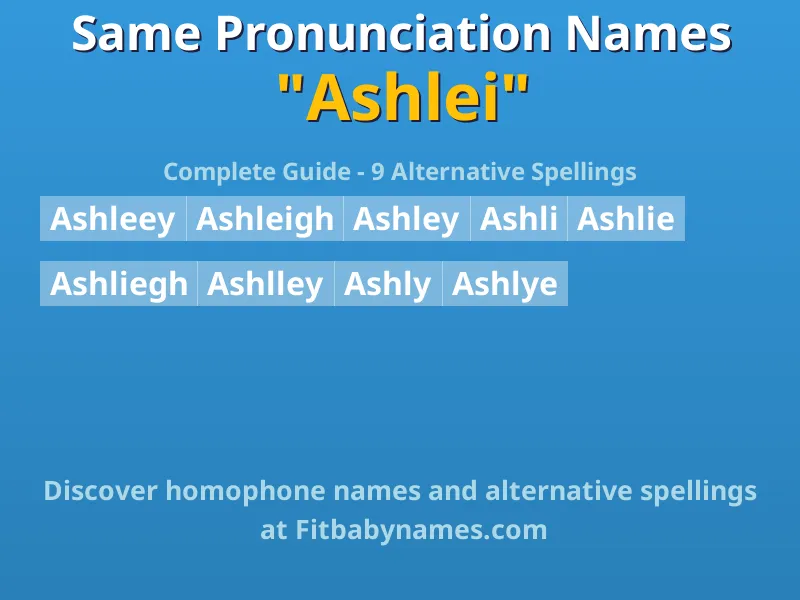 Same Pronunciation Names
"Ashlei"

Complete Guide - 9 Alternative Spellings

Ashleey Ashleigh Ashley Ashli Ashlie

Ashliegh Ashlley Ashly Ashlye

Discover homophone names and alternative spellings at Fitbabynames.com